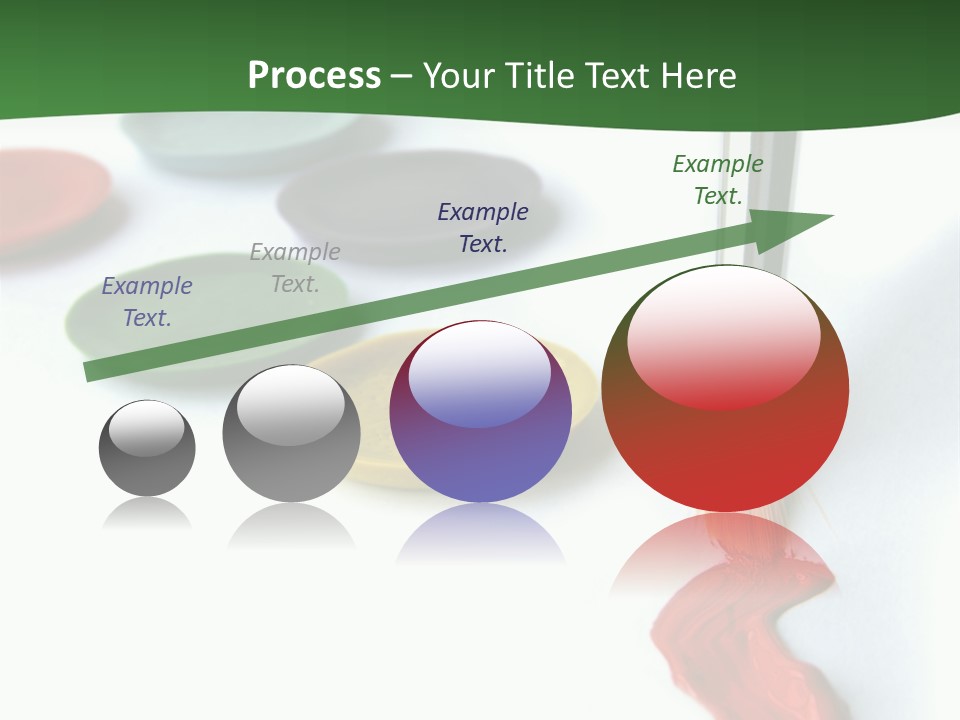 Process – Your Title Text Here

Example Text.

Example Text.

Example Text.

Example Text.